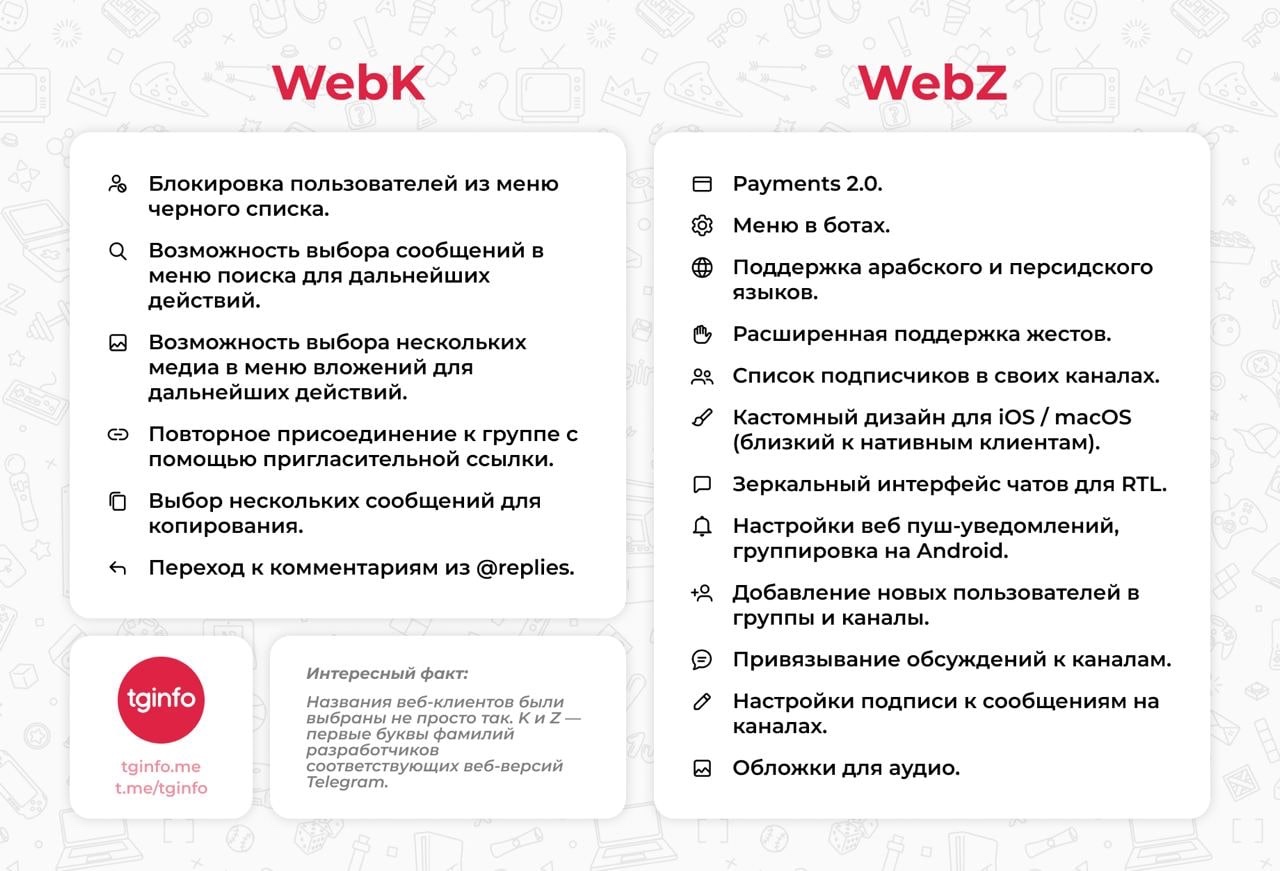 WebK

Блокировка пользователей из меню черного списка.

Возможность выбора сообщений в меню поиска для дальнейших действий.

Возможность выбора нескольких медиа в меню вложений для дальнейших действий.

Повторное присоединение к группе с помощью пригласительной ссылки.

Выбор нескольких сообщений для копирования.

Переход к комментариям из @replies.

tginfo

tginfo.me
t.me/tginfo

Интересный факт:

Названия веб-клиентов были выбраны не просто так. K и Z — первые буквы фамилий разработчиков соответствующих веб-версий Telegram.

WebZ

Payments 2.0.

Меню в ботах.

Поддержка арабского и персидского языков.

Расширенная поддержка жестов.

Список подписчиков в своих каналах.

Кастомный дизайн для iOS / macOS (близкий к нативным клиентам).

Зеркальный интерфейс чатов для RTL.

Настройки веб пуш-уведомлений, группировка на Android.

Добавление новых пользователей в группы и каналы.

Привязывание обсуждений к каналам.

Настройки подписи к сообщениям на каналах.

Обложки для аудио.